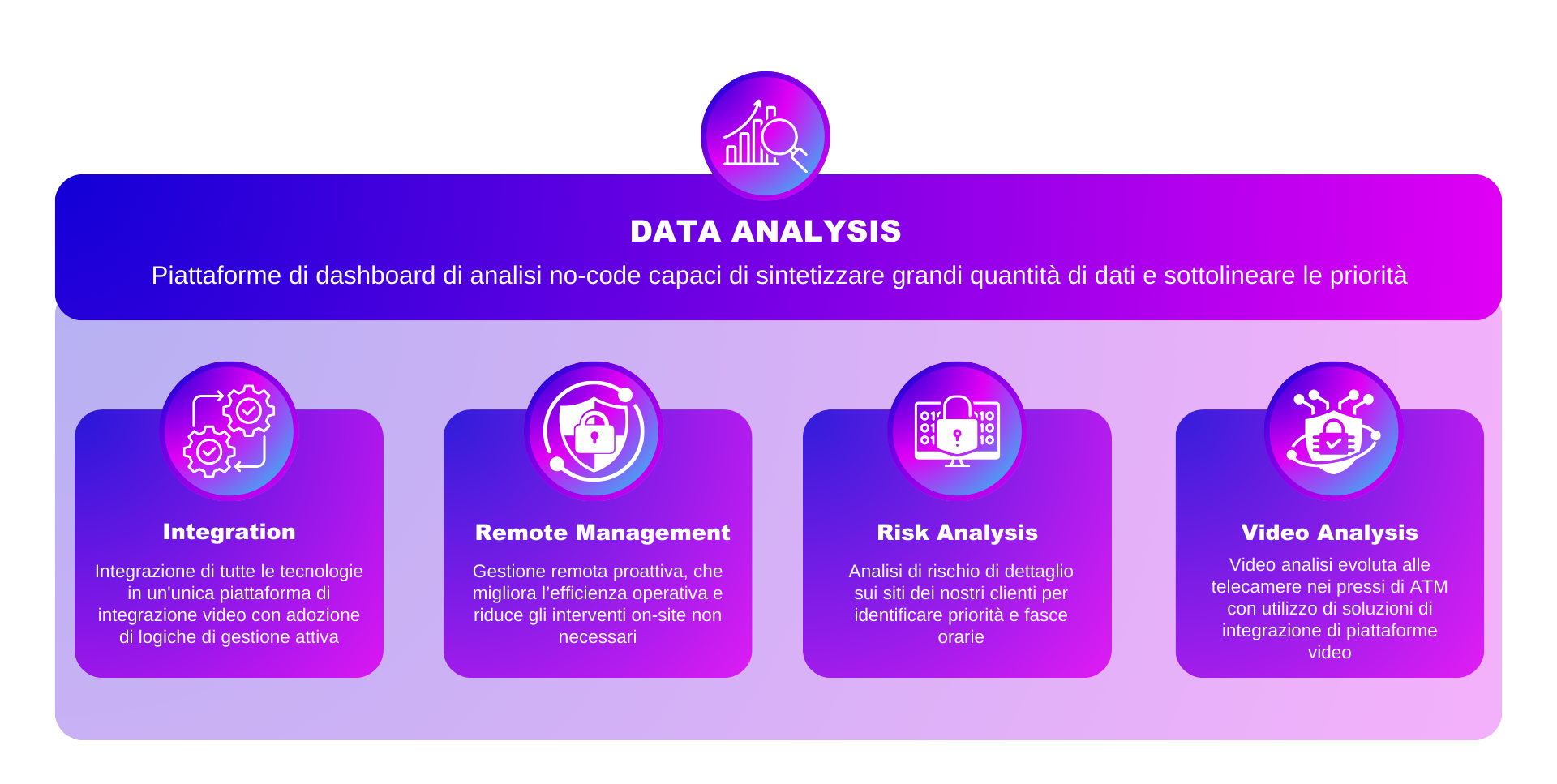 DATA ANALYSIS

Piattaforme di dashboard di analisi no-code capaci di sintetizzare grandi quantità di dati e sottolineare le priorità

Integration

Integrazione di tutte le tecnologie in un'unica piattaforma di integrazione video con adozione di logiche di gestione attiva

Remote Management

Gestione remota proattiva, che migliora l'efficienza operativa e riduce gli interventi on-site non necessari

Risk Analysis

Analisi di rischio di dettaglio sui siti dei nostri clienti per identificare priorità e fasce orarie

Video Analysis

Video analisi evoluta alle telecamere nei pressi di ATM con utilizzo di soluzioni di integrazione di piattaforme video